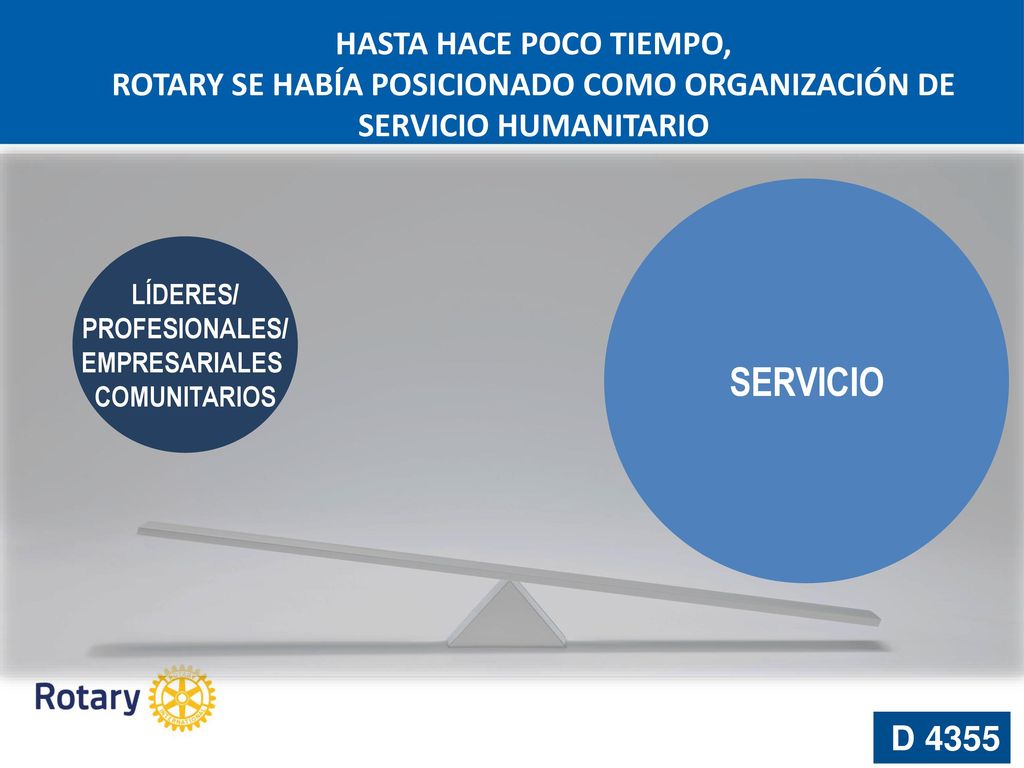 HASTA HACE POCO TIEMPO,
ROTARY SE HABÍA POSICIONADO COMO ORGANIZACIÓN DE SERVICIO HUMANITARIO

LÍDERES/
PROFESIONALES/
EMPRESARIALES
COMUNITARIOS

SERVICIO

Rotary

ROTARY INTERNATIONAL

D 4355